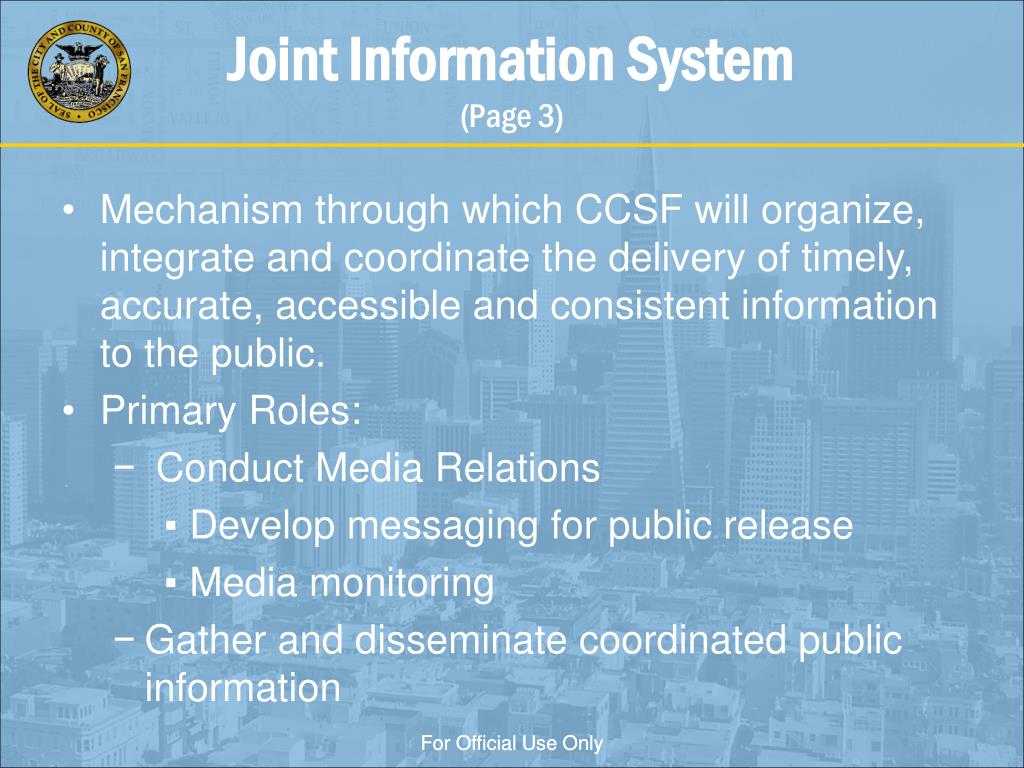 SEAL OF THE CITY AND COUNTY OF SAN FRANCISCO

Joint Information System
(Page 3)

• Mechanism through which CCSF will organize, integrate and coordinate the delivery of timely, accurate, accessible and consistent information to the public.
• Primary Roles:
− Conduct Media Relations
▪ Develop messaging for public release
▪ Media monitoring
− Gather and disseminate coordinated public information

For Official Use Only